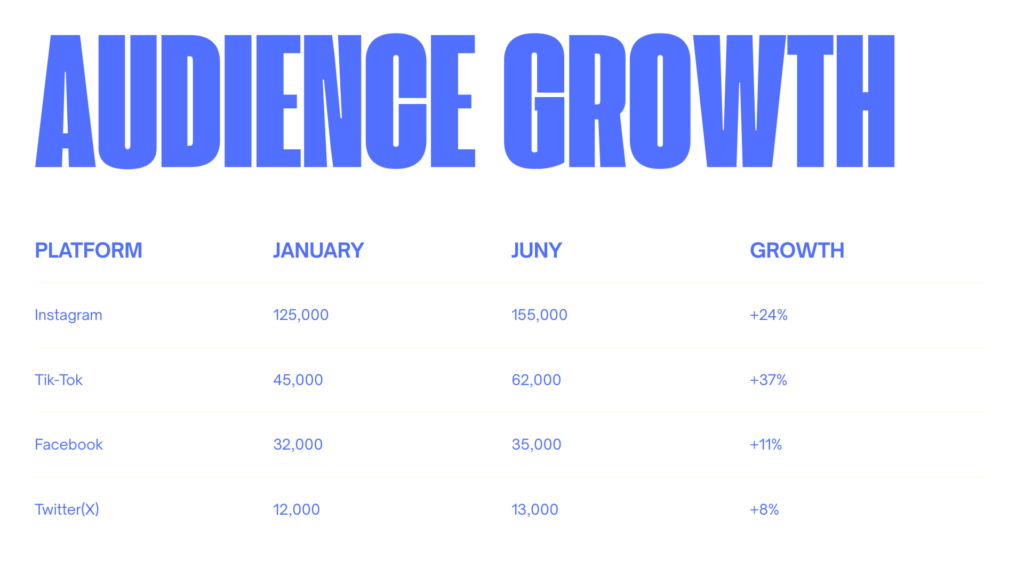 AUDIENCE GROWTH

| PLATFORM | JANUARY | JUNY | GROWTH |
|---|---|---|---|
| Instagram | 125,000 | 155,000 | +24% |
| Tik-Tok | 45,000 | 62,000 | +37% |
| Facebook | 32,000 | 35,000 | +11% |
| Twitter(X) | 12,000 | 13,000 | +8% |